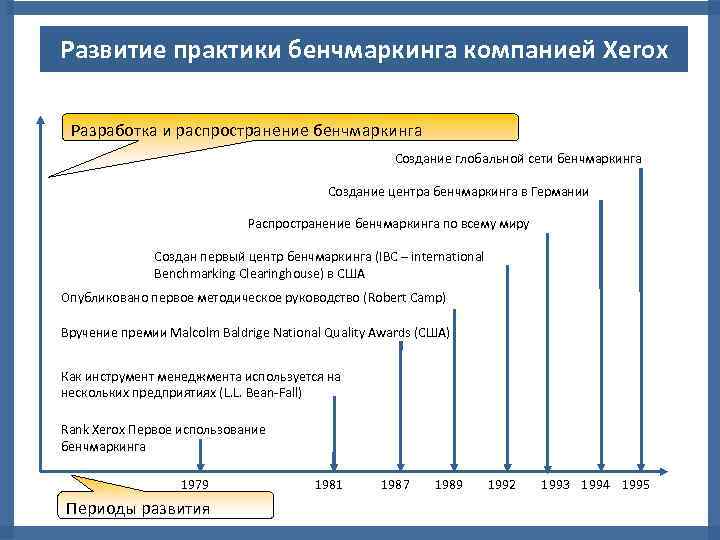 Развитие практики бенчмаркинга компанией Xerox

Разработка и распространение бенчмаркинга

Создание глобальной сети бенчмаркинга

Создание центра бенчмаркинга в Германии

Распространение бенчмаркинга по всему миру

Создан первый центр бенчмаркинга (IBC – International Benchmarking Clearinghouse) в США

Опубликовано первое методическое руководство (Robert Camp)

Вручение премии Malcolm Baldrige National Quality Awards (США)

Как инструмент менеджмента используется на нескольких предприятиях (L.L. Bean-Fall)

Rank Xerox Первое использование бенчмаркинга

1979 1981 1987 1989 1992 1993 1994 1995

Периоды развития